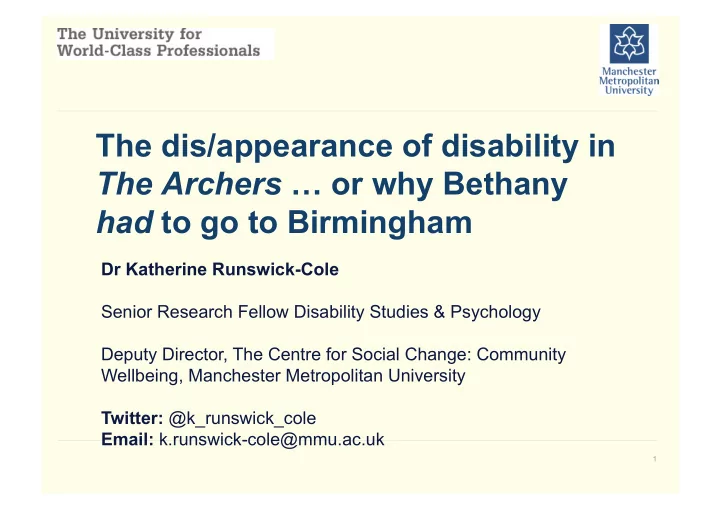 The University for
World-Class Professionals

Manchester
Metropolitan
University

The dis/appearance of disability in The Archers … or why Bethany had to go to Birmingham

Dr Katherine Runswick-Cole

Senior Research Fellow Disability Studies & Psychology

Deputy Director, The Centre for Social Change: Community Wellbeing, Manchester Metropolitan University

Twitter: @k_runswick_cole
Email: k.runswick-cole@mmu.ac.uk

1